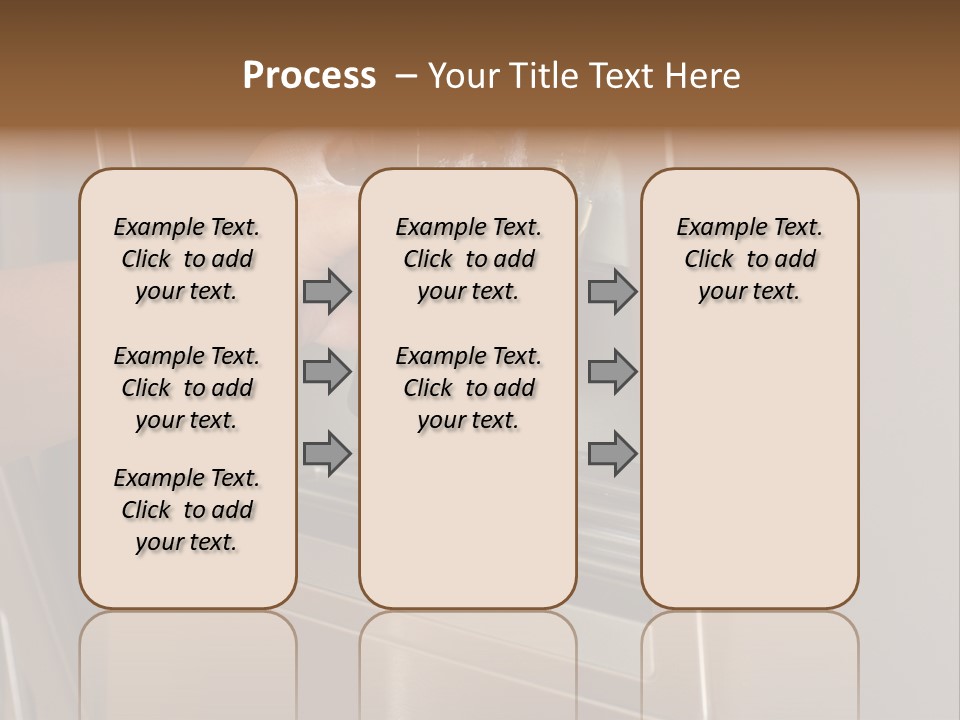 Process – Your Title Text Here

Example Text. Click to add your text.

Example Text. Click to add your text.

Example Text. Click to add your text.

Example Text. Click to add your text.

Example Text. Click to add your text.

Example Text. Click to add your text.